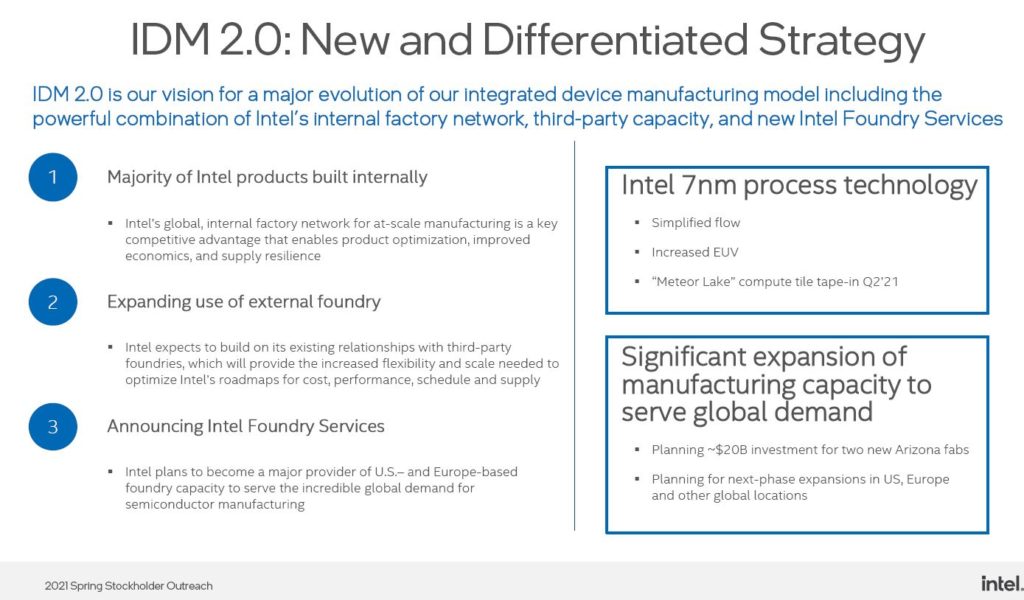 IDM 2.0: New and Differentiated Strategy

IDM 2.0 is our vision for a major evolution of our integrated device manufacturing model including the powerful combination of Intel's internal factory network, third-party capacity, and new Intel Foundry Services

1 Majority of Intel products built internally

▪ Intel's global, internal factory network for at-scale manufacturing is a key competitive advantage that enables product optimization, improved economics, and supply resilience

2 Expanding use of external foundry

▪ Intel expects to build on its existing relationships with third-party foundries, which will provide the increased flexibility and scale needed to optimize Intel's roadmaps for cost, performance, schedule and supply

3 Announcing Intel Foundry Services

▪ Intel plans to become a major provider of U.S.– and Europe-based foundry capacity to serve the incredible global demand for semiconductor manufacturing

Intel 7nm process technology

▪ Simplified flow

▪ Increased EUV

▪ "Meteor Lake" compute tile tape-in Q2'21

Significant expansion of manufacturing capacity to serve global demand

▪ Planning ~$20B investment for two new Arizona fabs

▪ Planning for next-phase expansions in US, Europe and other global locations

2021 Spring Stockholder Outreach

intel.